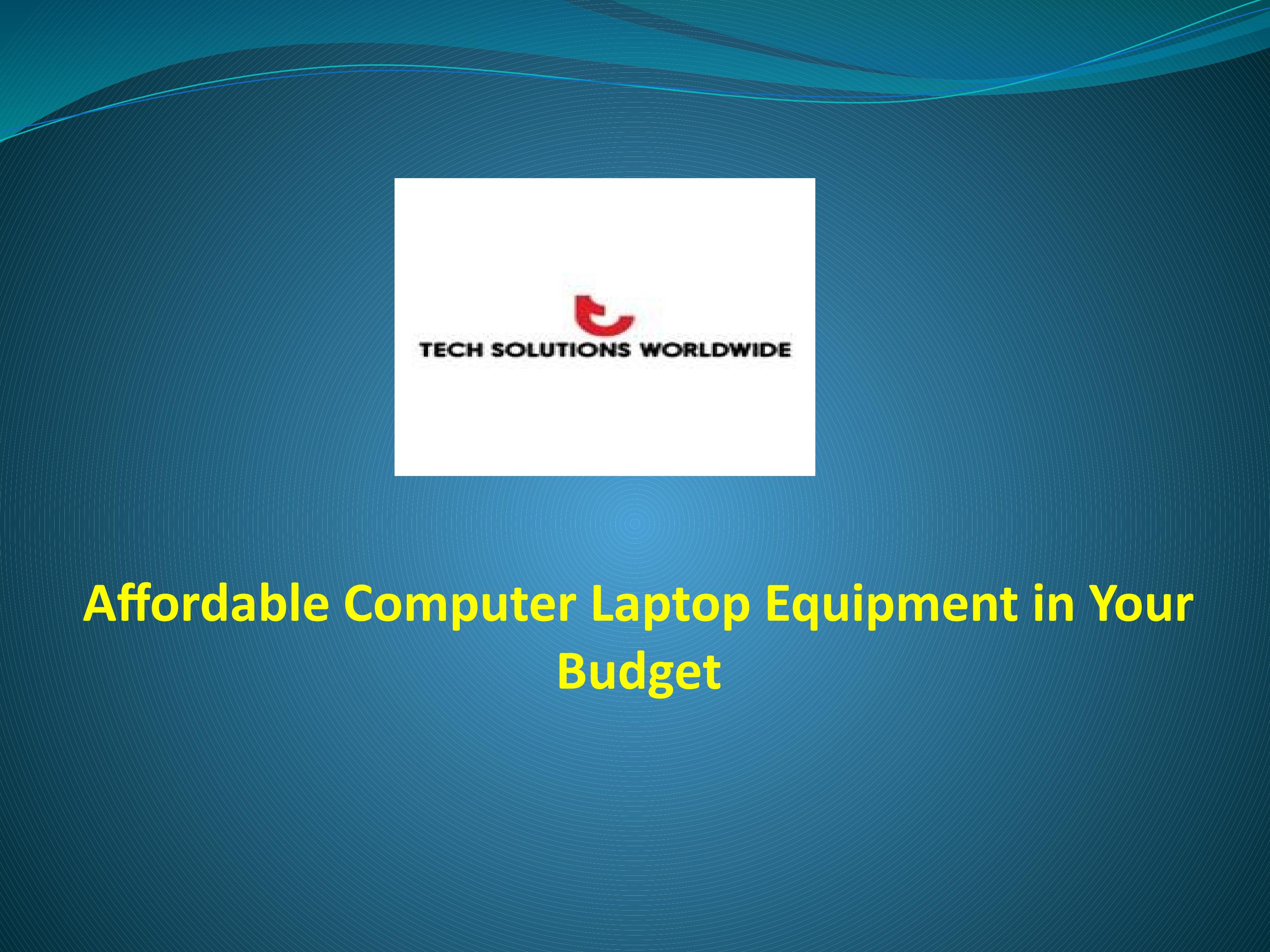 TECH SOLUTIONS WORLDWIDE

Affordable Computer Laptop Equipment in Your Budget